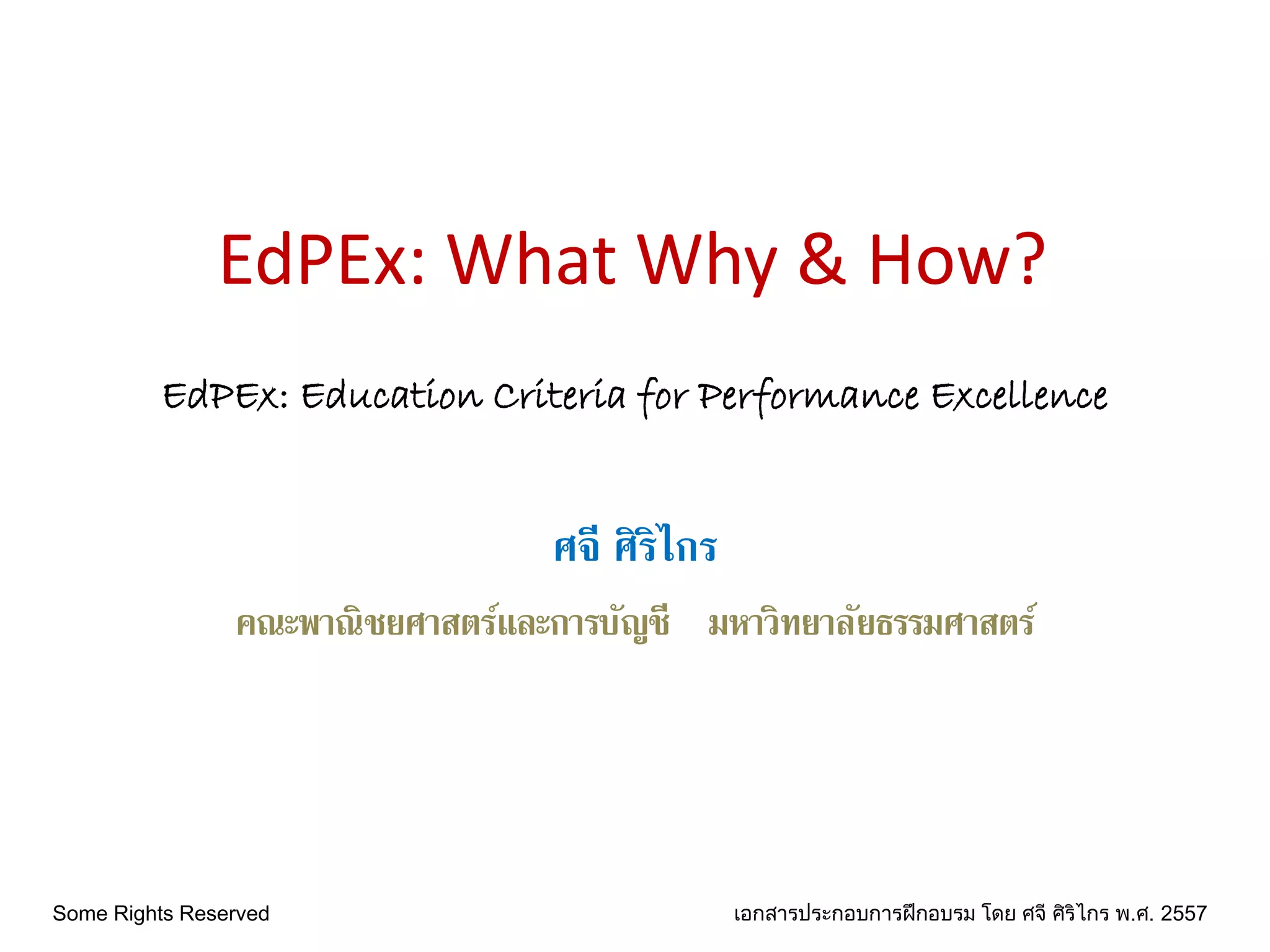 EdPEx: What Why & How?

EdPEx: Education Criteria for Performance Excellence

ศจี ศิริไกร

คณะพาณิชยศาสตร์และการบัญชี มหาวิทยาลัยธรรมศาสตร์

Some Rights Reserved

เอกสารประกอบการฝึกอบรม โดย ศจี ศิริไกร พ.ศ. 2557